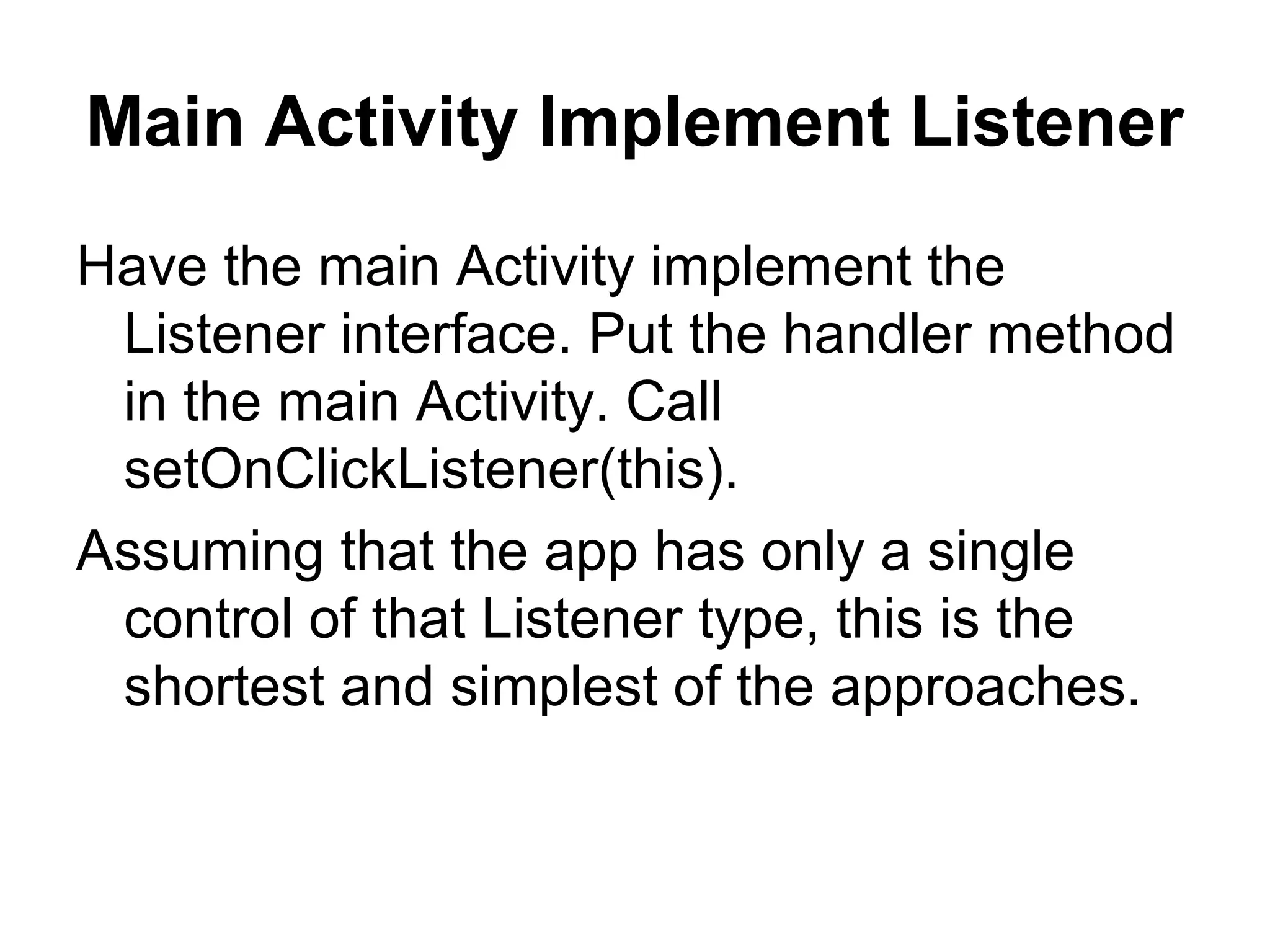 Main Activity Implement Listener

Have the main Activity implement the Listener interface. Put the handler method in the main Activity. Call setOnClickListener(this).

Assuming that the app has only a single control of that Listener type, this is the shortest and simplest of the approaches.